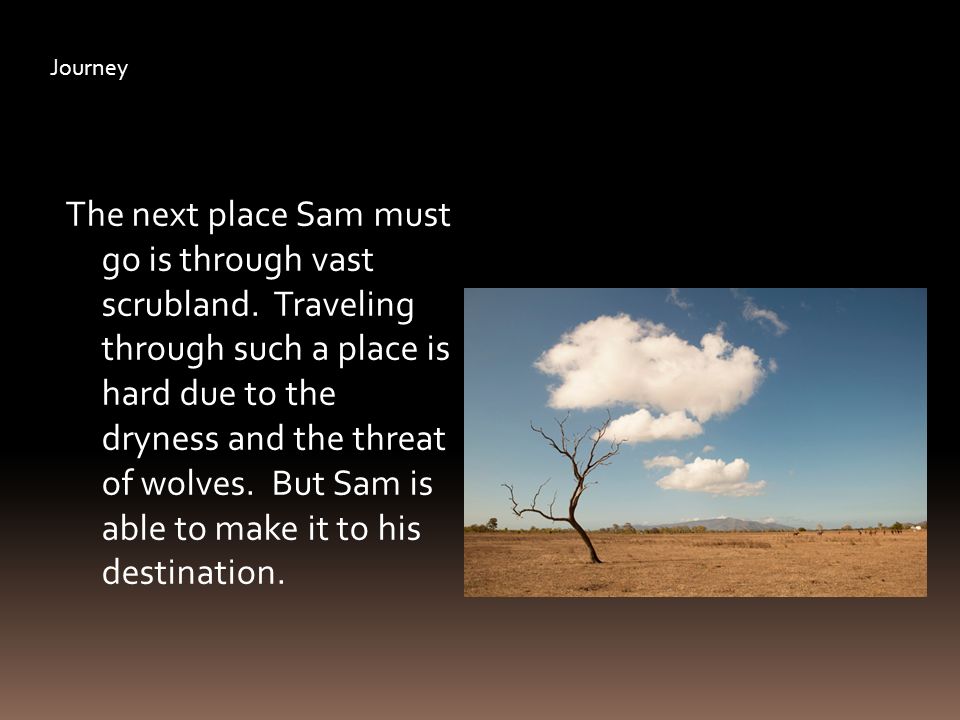 Journey

The next place Sam must go is through vast scrubland.  Traveling through such a place is hard due to the dryness and the threat of wolves.  But Sam is able to make it to his destination.